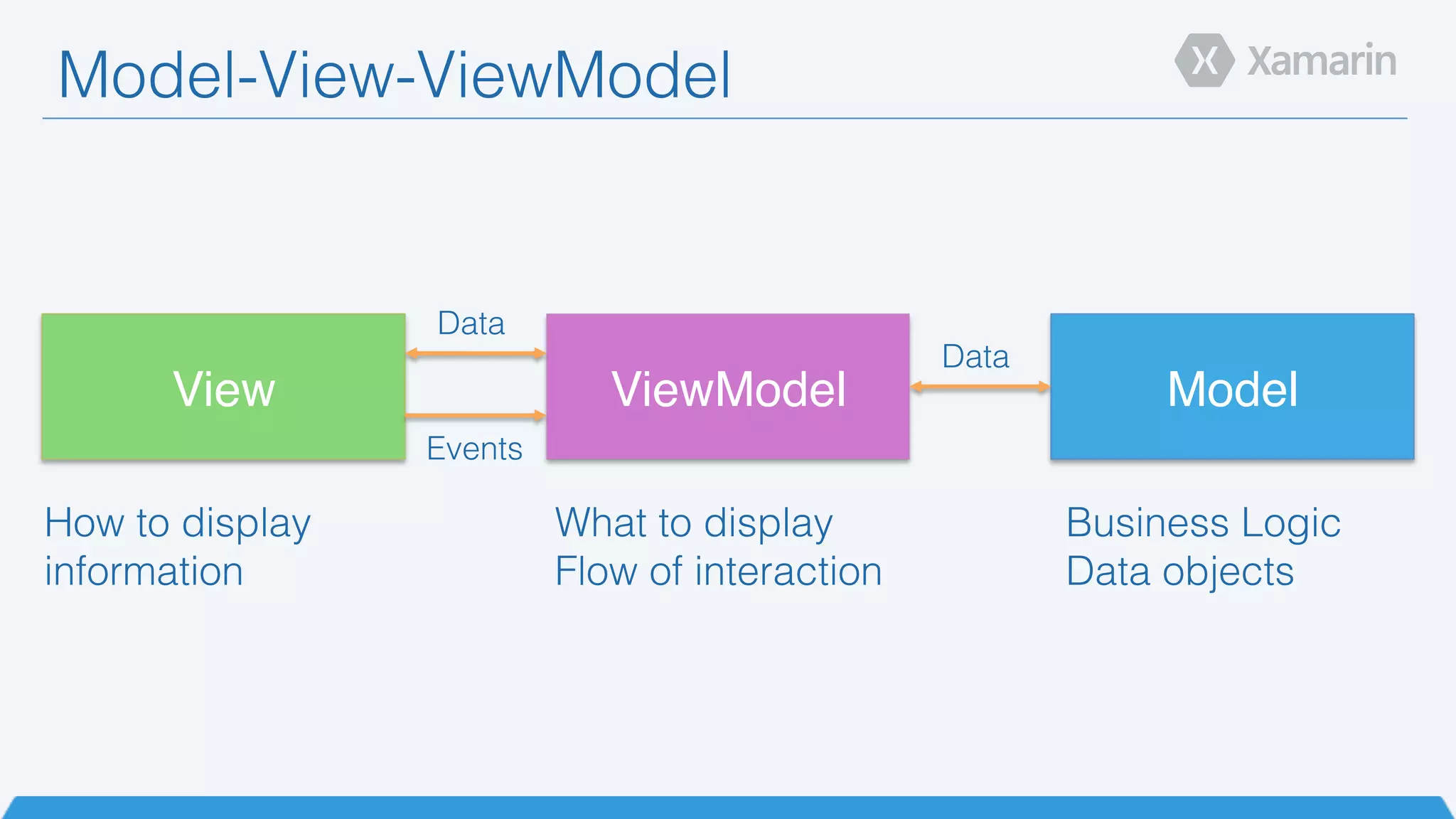 Model-View-ViewModel

X Xamarin

View

Data

Events

ViewModel

Data

Model

How to display information

What to display
Flow of interaction

Business Logic
Data objects